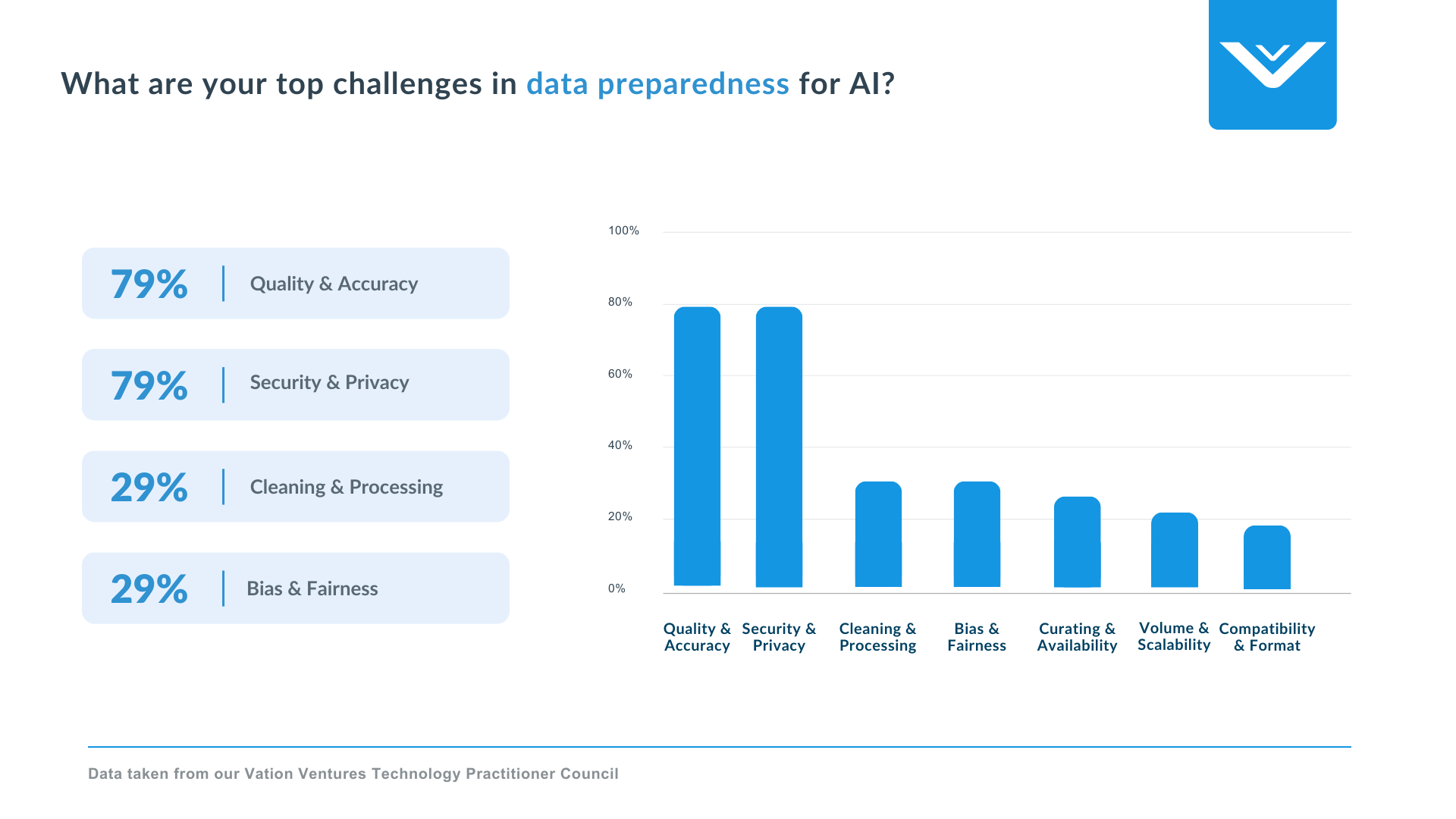 What are your top challenges in data preparedness for AI?

79% | Quality & Accuracy

79% | Security & Privacy

29% | Cleaning & Processing

29% | Bias & Fairness

100%
80%
60%
40%
20%
0%

Quality & Accuracy
Security & Privacy
Cleaning & Processing
Bias & Fairness
Curating & Availability
Volume & Scalability
Compatibility & Format

Data taken from our Vation Ventures Technology Practitioner Council